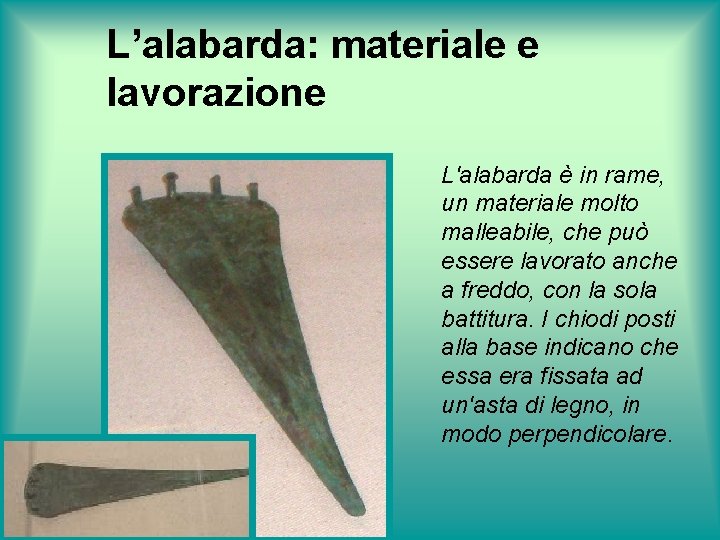 L’alabarda: materiale e lavorazione

L'alabarda è in rame, un materiale molto malleabile, che può essere lavorato anche a freddo, con la sola battitura. I chiodi posti alla base indicano che essa era fissata ad un'asta di legno, in modo perpendicolare.